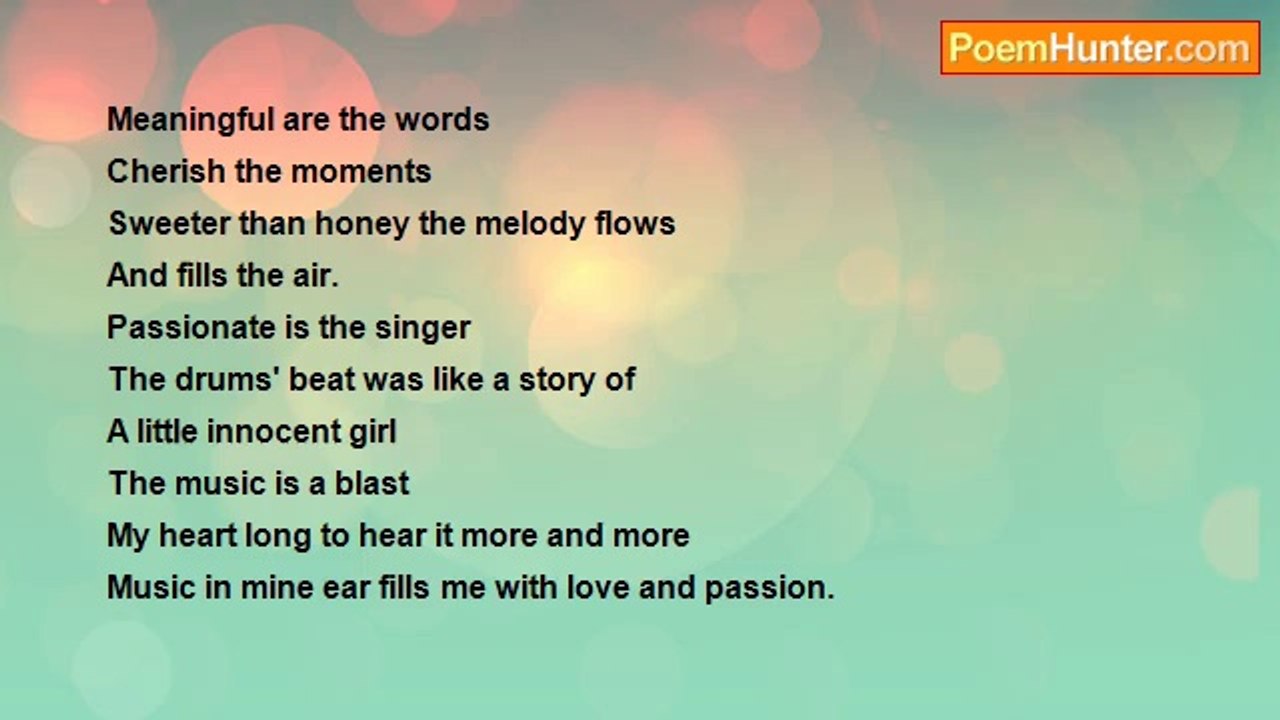 PoemHunter.com

Meaningful are the words
Cherish the moments
Sweeter than honey the melody flows
And fills the air.
Passionate is the singer
The drums' beat was like a story of
A little innocent girl
The music is a blast
My heart long to hear it more and more
Music in mine ear fills me with love and passion.